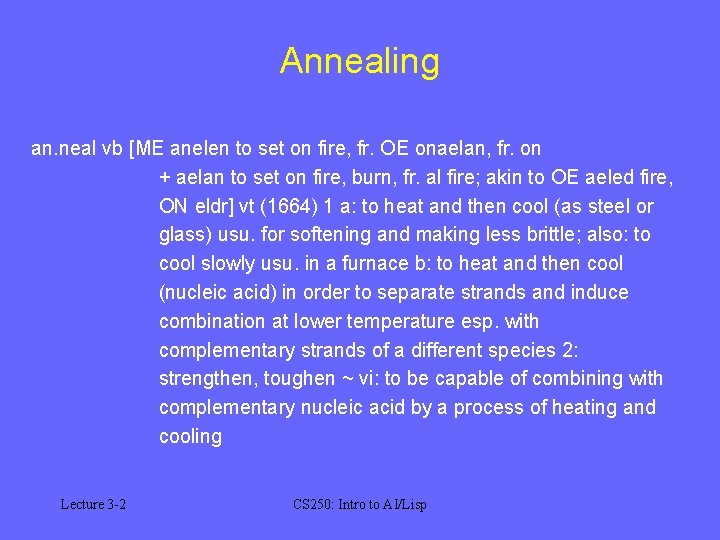 Annealing

an.neal vb [ME anelen to set on fire, fr. OE onaelan, fr. on + aelan to set on fire, burn, fr. al fire; akin to OE aeled fire, ON eldr] vt (1664) 1 a: to heat and then cool (as steel or glass) usu. for softening and making less brittle; also: to cool slowly usu. in a furnace b: to heat and then cool (nucleic acid) in order to separate strands and induce combination at lower temperature esp. with complementary strands of a different species 2: strengthen, toughen ~ vi: to be capable of combining with complementary nucleic acid by a process of heating and cooling

Lecture 3-2

CS250: Intro to AI/Lisp